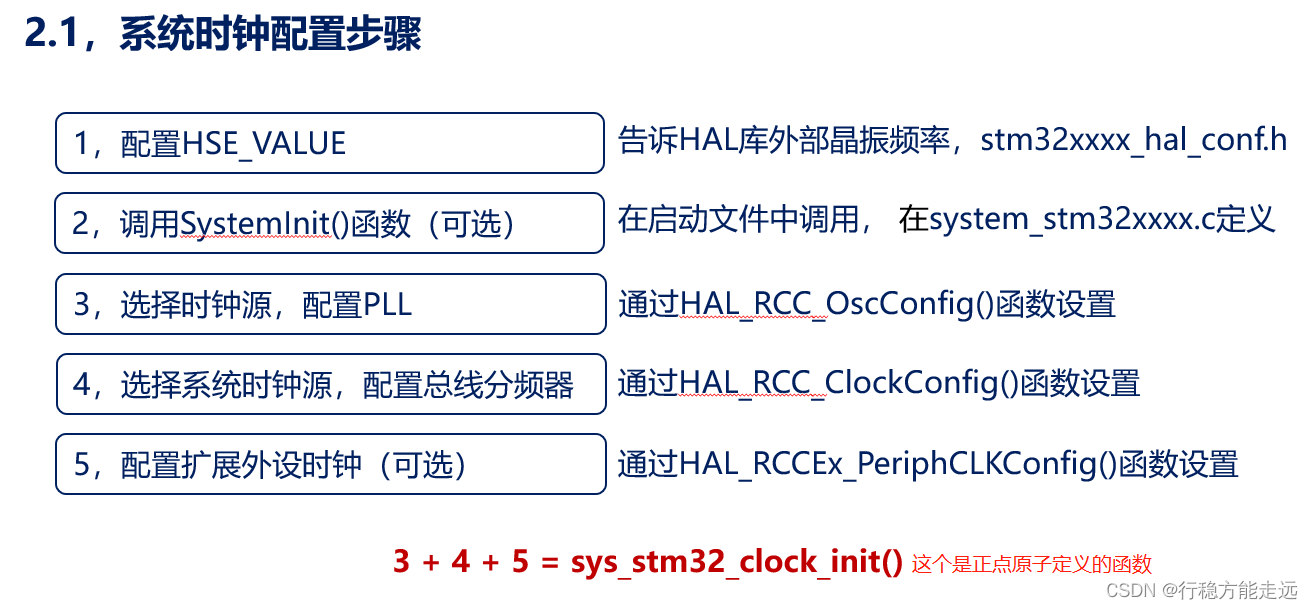 2.1，系统时钟配置步骤

1，配置HSE_VALUE

告诉HAL库外部晶振频率，stm32xxxx_hal_conf.h

2，调用SystemInit()函数（可选）

在启动文件中调用， 在system_stm32xxxx.c定义

3，选择时钟源，配置PLL

通过HAL_RCC_OscConfig()函数设置

4，选择系统时钟源，配置总线分频器

通过HAL_RCC_ClockConfig()函数设置

5，配置扩展外设时钟（可选）

通过HAL_RCCEx_PeriphCLKConfig()函数设置

3 + 4 + 5 = sys_stm32_clock_init() 这个是正点原子定义的函数

CSDN @行稳方能走远